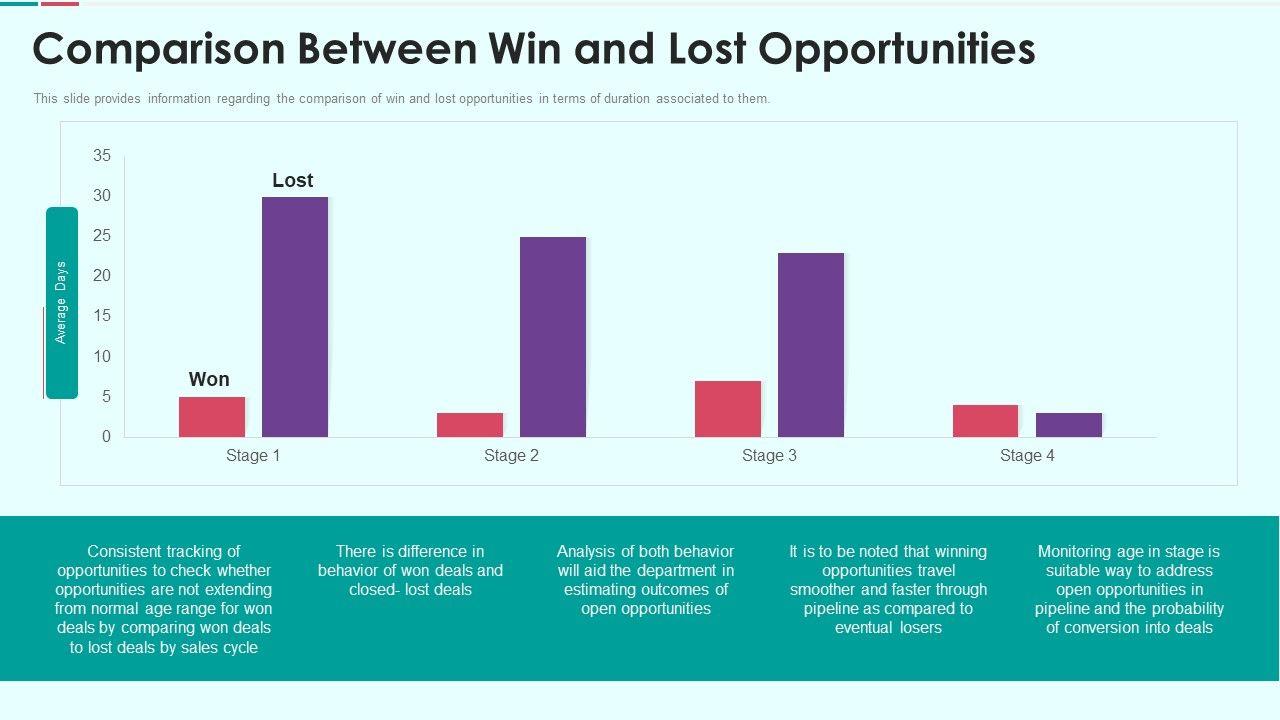 Comparison Between Win and Lost Opportunities

This slide provides information regarding the comparison of win and lost opportunities in terms of duration associated to them.

Average Days

35
30
25
20
15
10
5
0

Lost

Won

Stage 1
Stage 2
Stage 3
Stage 4

Consistent tracking of opportunities to check whether opportunities are not extending from normal age range for won deals by comparing won deals to lost deals by sales cycle

There is difference in behavior of won deals and closed- lost deals

Analysis of both behavior will aid the department in estimating outcomes of open opportunities

It is to be noted that winning opportunities travel smoother and faster through pipeline as compared to eventual losers

Monitoring age in stage is suitable way to address open opportunities in pipeline and the probability of conversion into deals